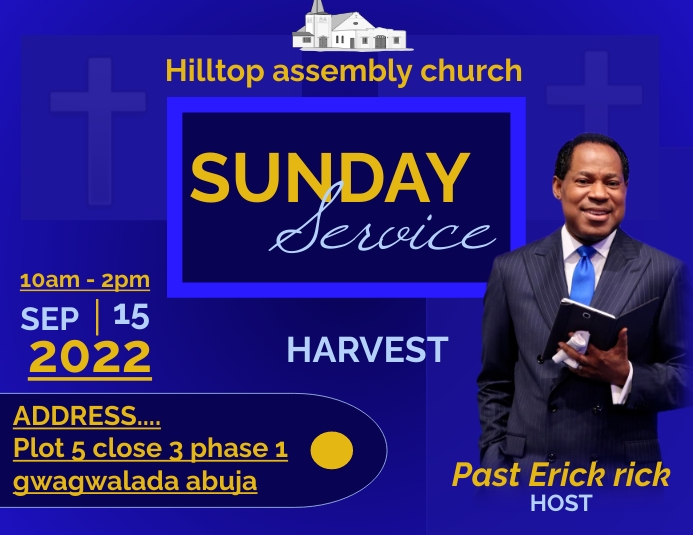 Hilltop assembly church

SUNDAY
Service

10am - 2pm
SEP | 15
2022

HARVEST

ADDRESS....
Plot 5 close 3 phase 1
gwagwalada abuja

Past Erick rick
HOST